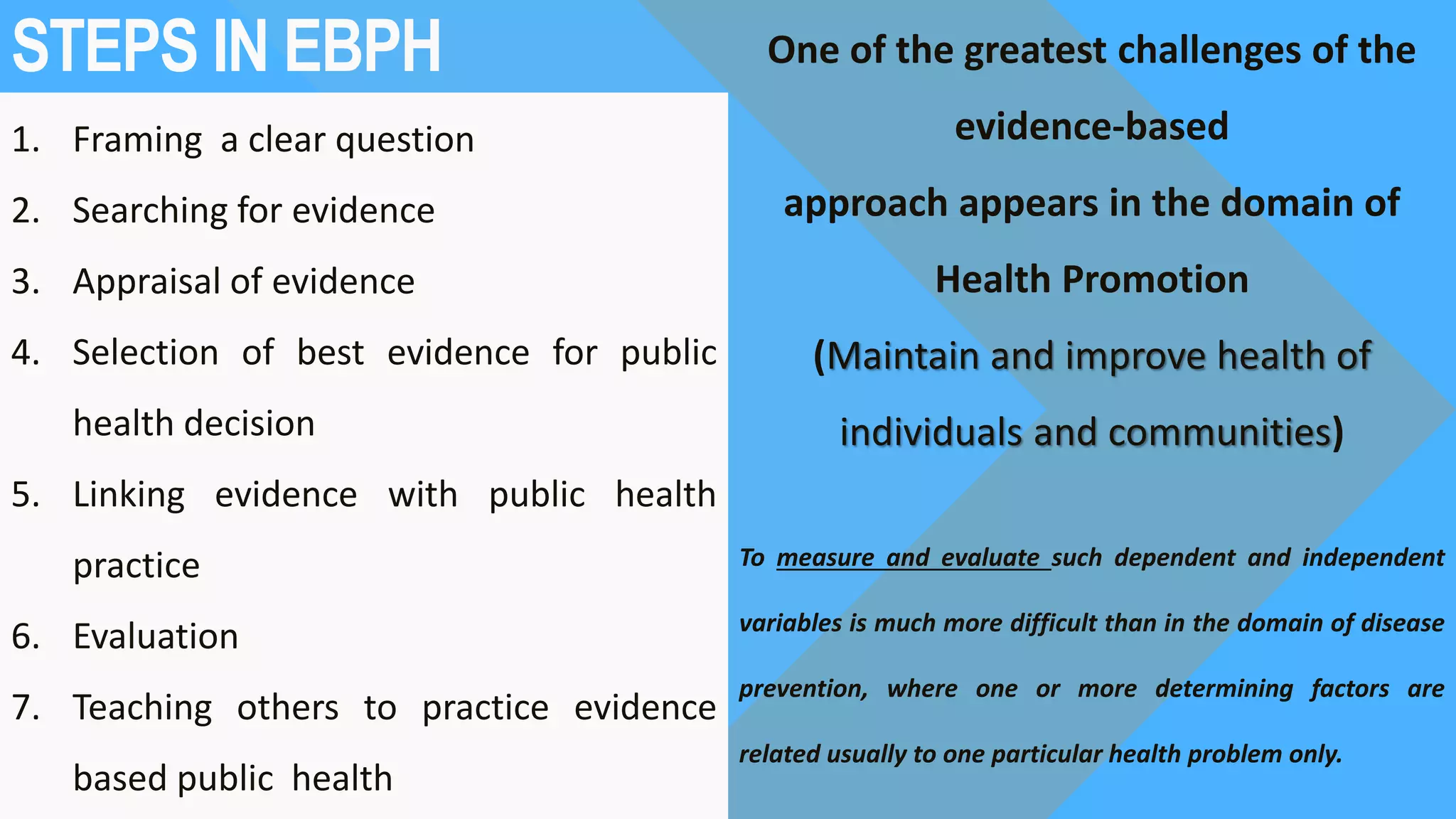 STEPS IN EBPH

1. Framing a clear question
2. Searching for evidence
3. Appraisal of evidence
4. Selection of best evidence for public health decision
5. Linking evidence with public health practice
6. Evaluation
7. Teaching others to practice evidence based public health

One of the greatest challenges of the evidence-based approach appears in the domain of Health Promotion

(Maintain and improve health of individuals and communities)

To measure and evaluate such dependent and independent variables is much more difficult than in the domain of disease prevention, where one or more determining factors are related usually to one particular health problem only.